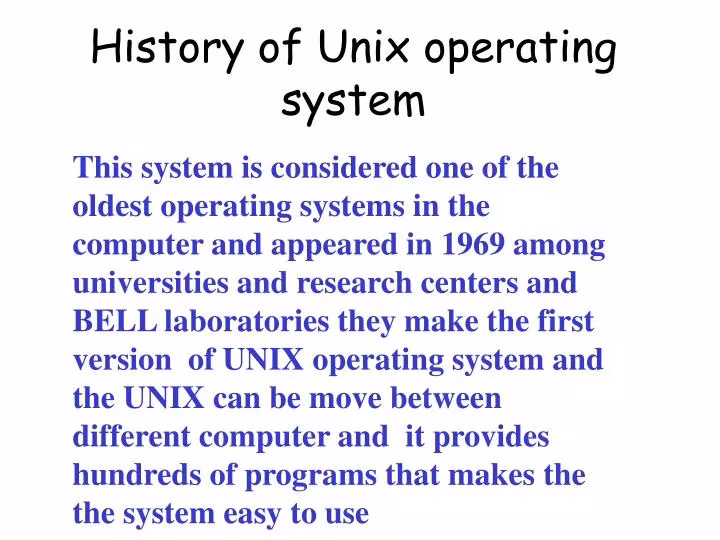 History of Unix operating system

This system is considered one of the oldest operating systems in the computer and appeared in 1969 among universities and research centers and BELL laboratories they make the first version of UNIX operating system and the UNIX can be move between different computer and it provides hundreds of programs that makes the the system easy to use